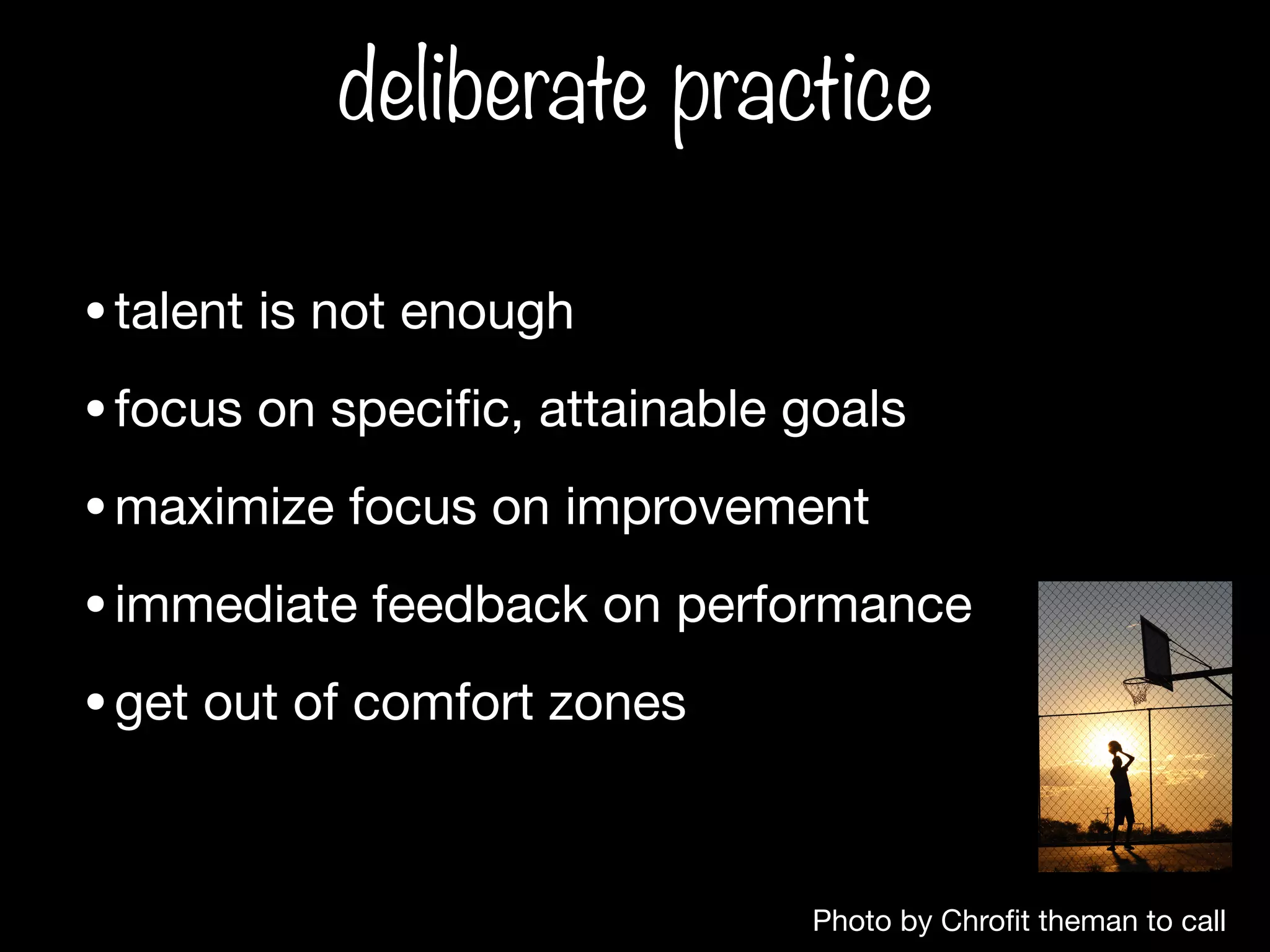 deliberate practice

• talent is not enough
• focus on specific, attainable goals
• maximize focus on improvement
• immediate feedback on performance
• get out of comfort zones

Photo by Chrofit theman to call